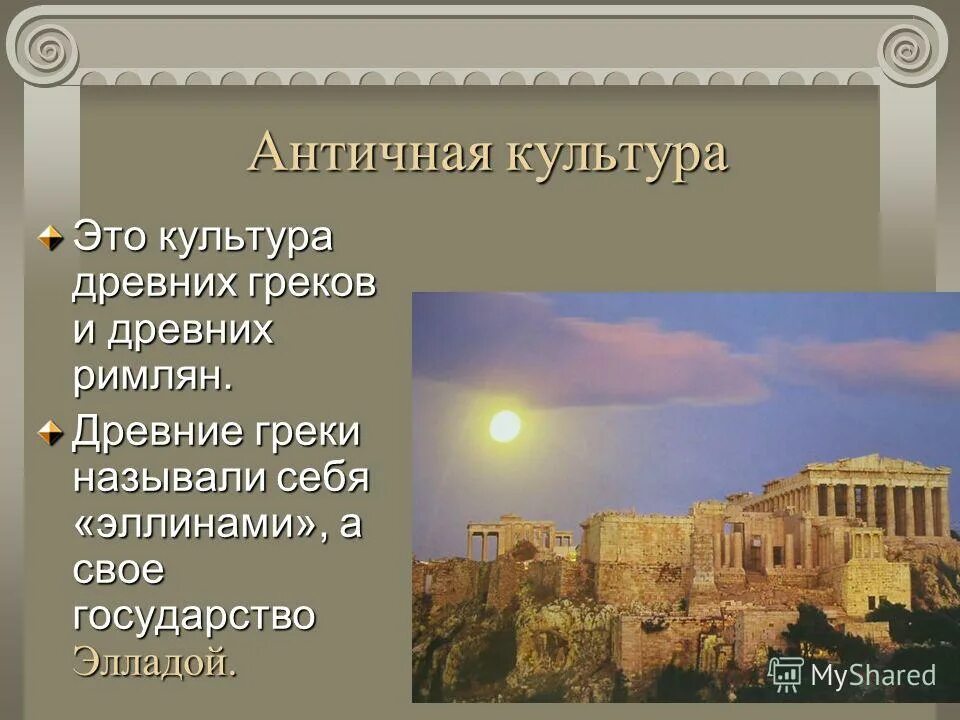 Античная культура

Это культура древних греков и древних римлян.

Древние греки называли себя «эллинами», а свое государство Элладой.

MyShared